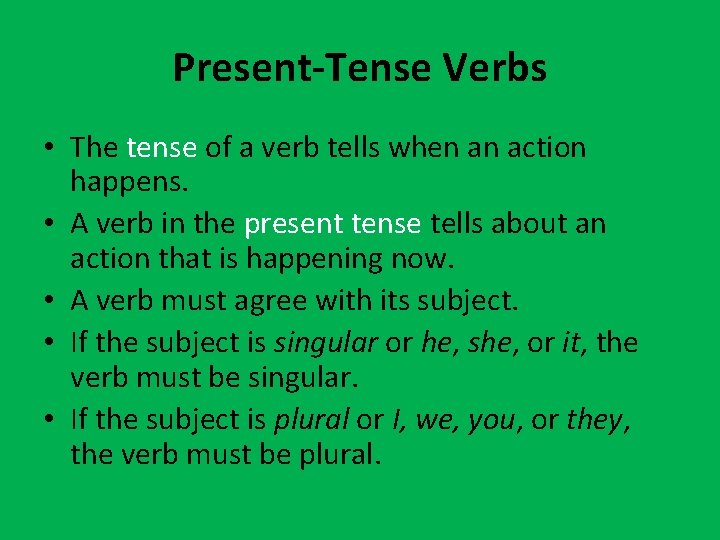 Present-Tense Verbs

• The tense of a verb tells when an action happens.
• A verb in the present tense tells about an action that is happening now.
• A verb must agree with its subject.
• If the subject is singular or he, she, or it, the verb must be singular.
• If the subject is plural or I, we, you, or they, the verb must be plural.